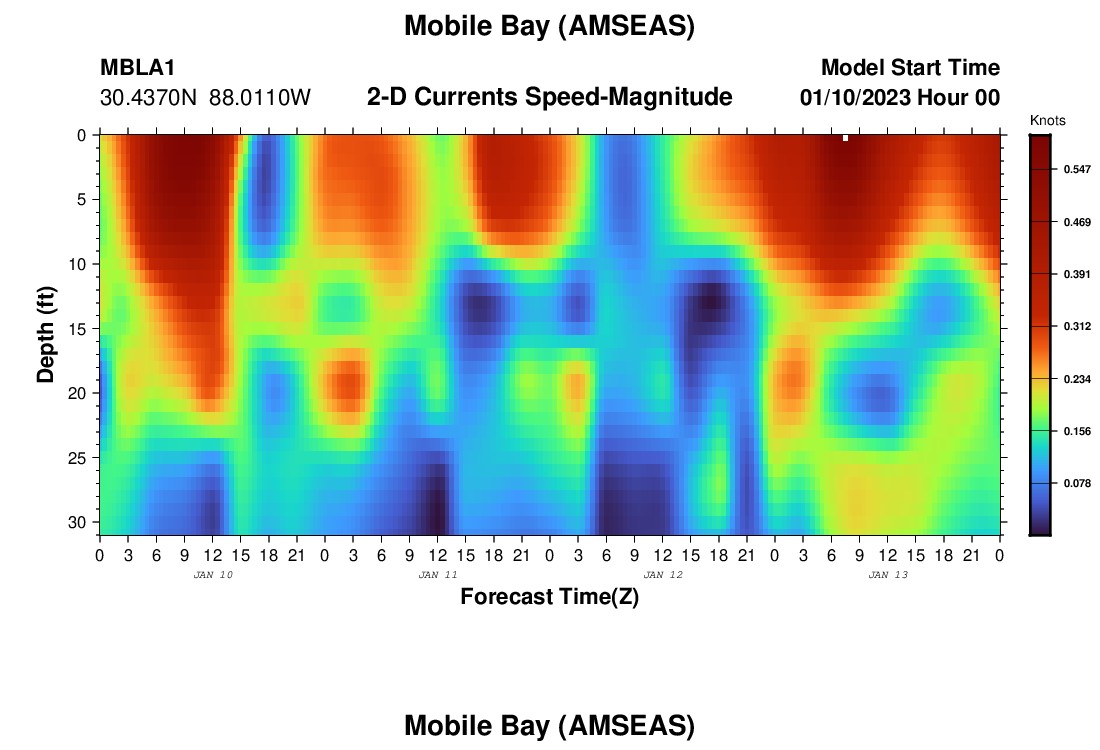 Mobile Bay (AMSEAS)

MBLA1
30.4370N 88.0110W

2-D Currents Speed-Magnitude

Model Start Time
01/10/2023 Hour 00

Knots
0.547
0.469
0.391
0.312
0.234
0.156
0.078

Depth (ft)
0
5
10
15
20
25
30

0 3 6 9 12 15 18 21 0 3 6 9 12 15 18 21 0 3 6 9 12 15 18 21 0 3 6 9 12 15 18 21 0

JAN 10
JAN 11
JAN 12
JAN 13

Forecast Time(Z)

Mobile Bay (AMSEAS)